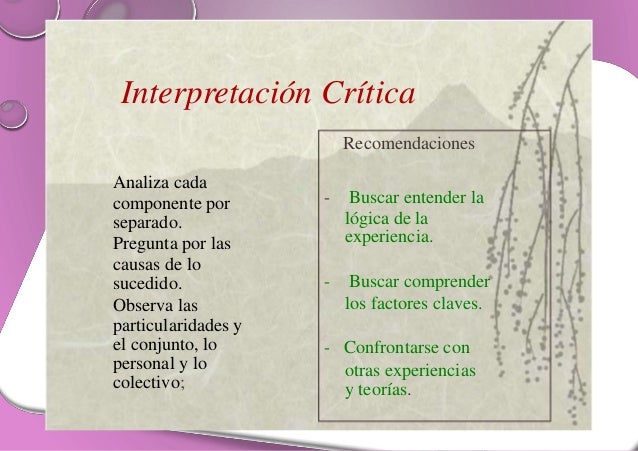 Interpretación Crítica

Analiza cada componente por separado.
Pregunta por las causas de lo sucedido.
Observa las particularidades y el conjunto, lo personal y lo colectivo;

Recomendaciones

- Buscar entender la lógica de la experiencia.

- Buscar comprender los factores claves.

- Confrontarse con otras experiencias y teorías.